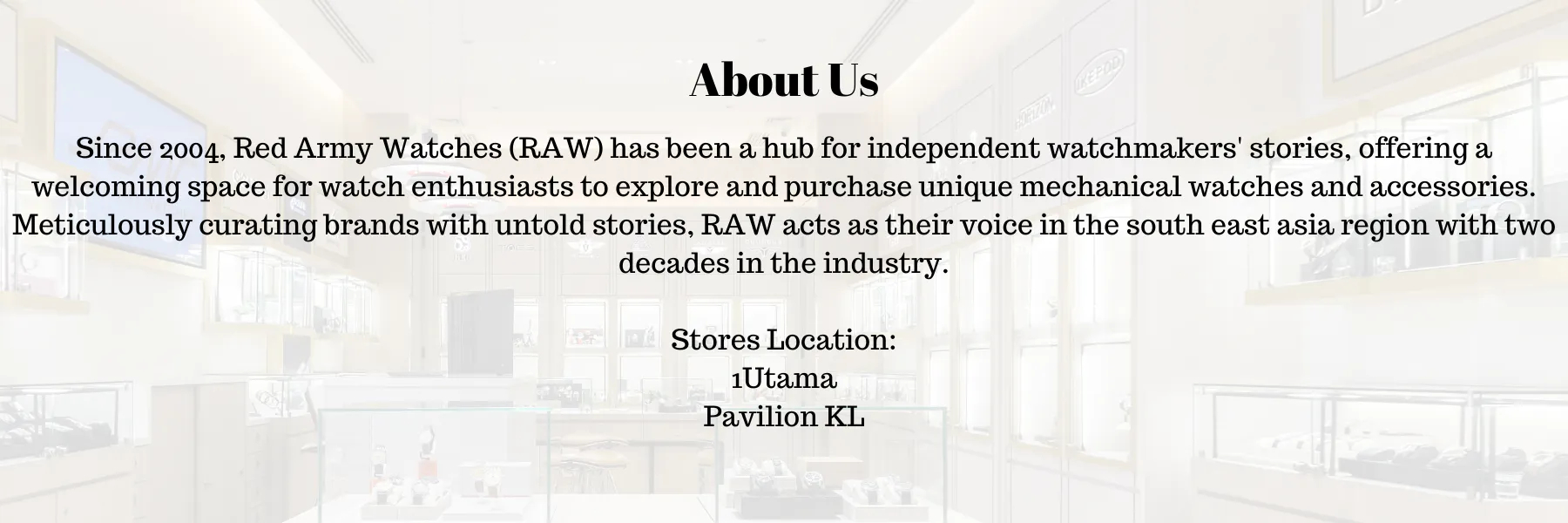 About Us

Since 2004, Red Army Watches (RAW) has been a hub for independent watchmakers' stories, offering a welcoming space for watch enthusiasts to explore and purchase unique mechanical watches and accessories. Meticulously curating brands with untold stories, RAW acts as their voice in the south east asia region with two decades in the industry.

Stores Location:
1Utama
Pavilion KL